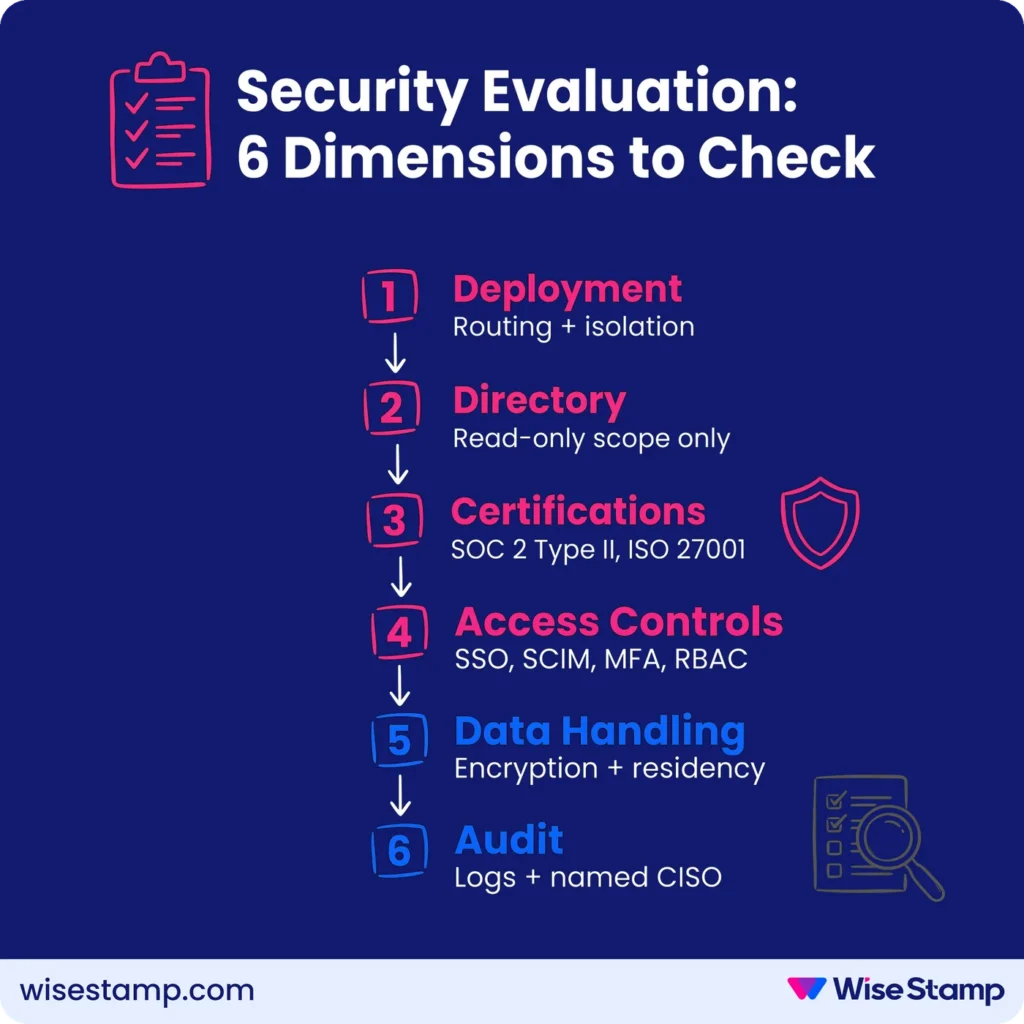 Security Evaluation:
6 Dimensions to Check

1 Deployment
Routing + isolation

2 Directory
Read-only scope only

3 Certifications
SOC 2 Type II, ISO 27001

4 Access Controls
SSO, SCIM, MFA, RBAC

5 Data Handling
Encryption + residency

6 Audit
Logs + named CISO

wisestamp.com

WiseStamp